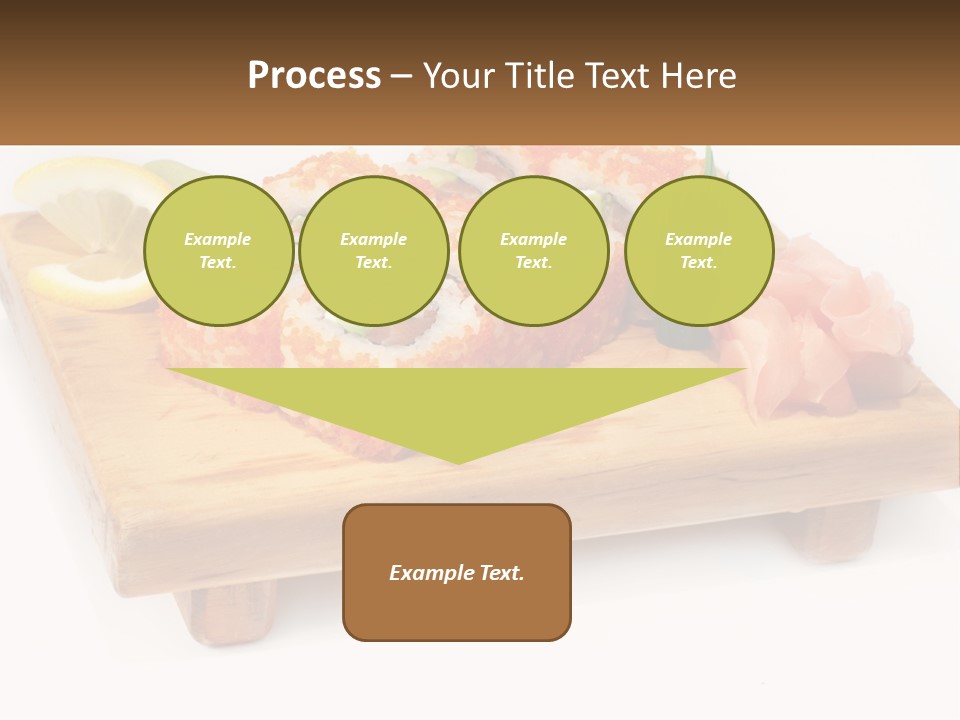 Process – Your Title Text Here

Example Text.

Example Text.

Example Text.

Example Text.

Example Text.